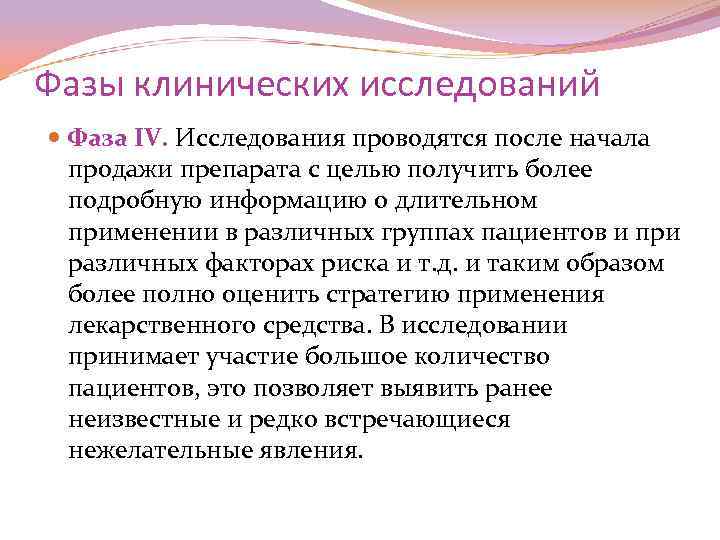 Фазы клинических исследований

Фаза IV. Исследования проводятся после начала продажи препарата с целью получить более подробную информацию о длительном применении в различных группах пациентов и при различных факторах риска и т.д. и таким образом более полно оценить стратегию применения лекарственного средства. В исследовании принимает участие большое количество пациентов, это позволяет выявить ранее неизвестные и редко встречающиеся нежелательные явления.